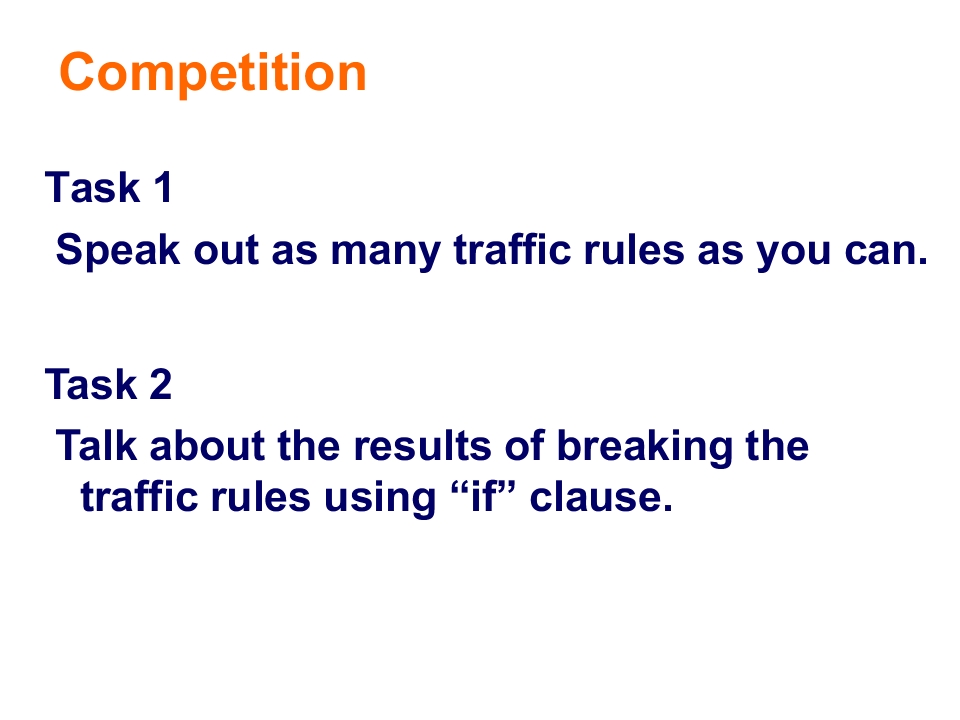 Competition

Task 1

Speak out as many traffic rules as you can.

Task 2

Talk about the results of breaking the traffic rules using “if” clause.